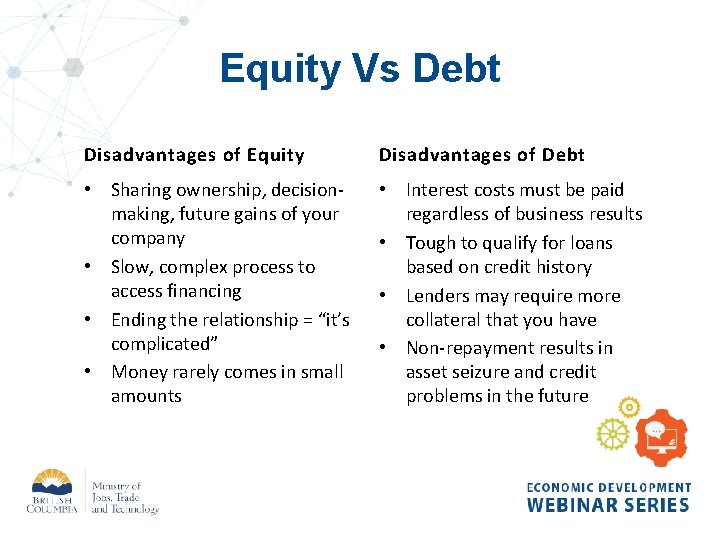 Equity Vs Debt

Disadvantages of Equity

• Sharing ownership, decision-making, future gains of your company
• Slow, complex process to access financing
• Ending the relationship = "it's complicated"
• Money rarely comes in small amounts

Disadvantages of Debt

• Interest costs must be paid regardless of business results
• Tough to qualify for loans based on credit history
• Lenders may require more collateral that you have
• Non-repayment results in asset seizure and credit problems in the future

BRITISH COLUMBIA

Ministry of Jobs, Trade and Technology

ECONOMIC DEVELOPMENT
WEBINAR SERIES